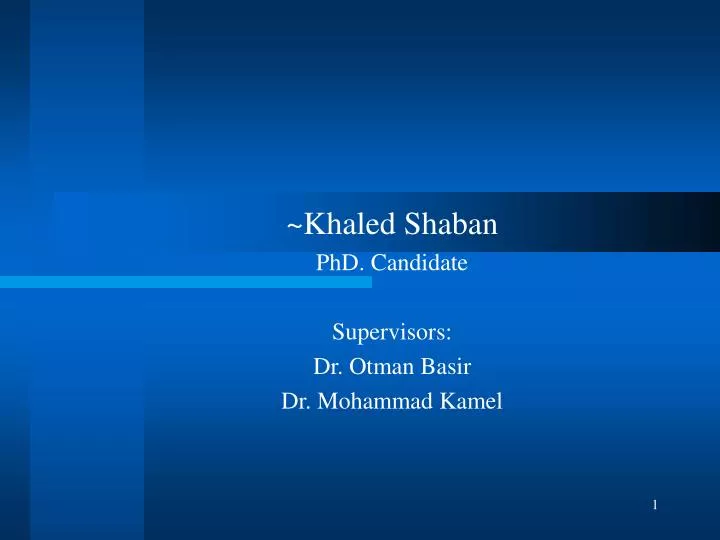 ~Khaled Shaban

PhD. Candidate

Supervisors:
Dr. Otman Basir
Dr. Mohammad Kamel

1